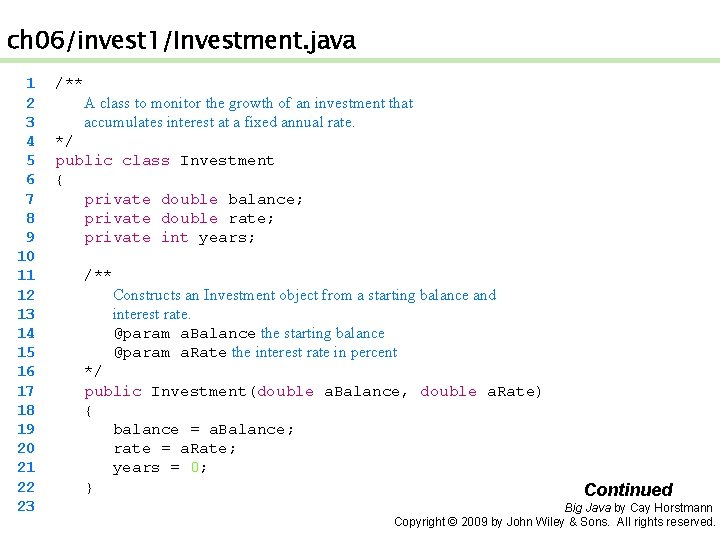 ch06/invest1/Investment.java

1 /**
2 A class to monitor the growth of an investment that
3 accumulates interest at a fixed annual rate.
4 */
5 public class Investment
6 {
7 private double balance;
8 private double rate;
9 private int years;
10
11 /**
12 Constructs an Investment object from a starting balance and
13 interest rate.
14 @param aBalance the starting balance
15 @param aRate the interest rate in percent
16 */
17 public Investment(double aBalance, double aRate)
18 {
19 balance = aBalance;
20 rate = aRate;
21 years = 0;
22 }
23

Continued

Big Java by Cay Horstmann
Copyright © 2009 by John Wiley & Sons. All rights reserved.